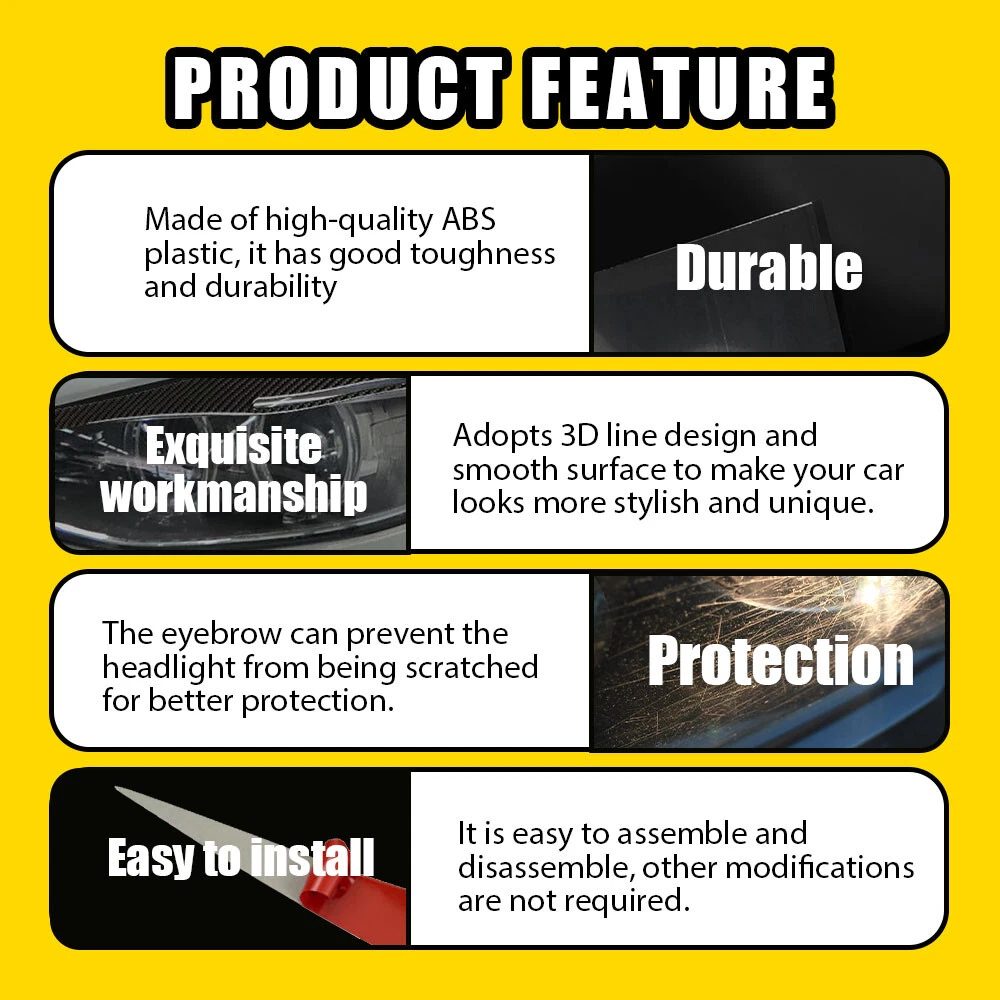 PRODUCT FEATURE

Made of high-quality ABS plastic, it has good toughness and durability

Durable

Exquisite workmanship

Adopts 3D line design and smooth surface to make your car looks more stylish and unique.

The eyebrow can prevent the headlight from being scratched for better protection.

Protection

Easy to install

It is easy to assemble and disassemble, other modifications are not required.